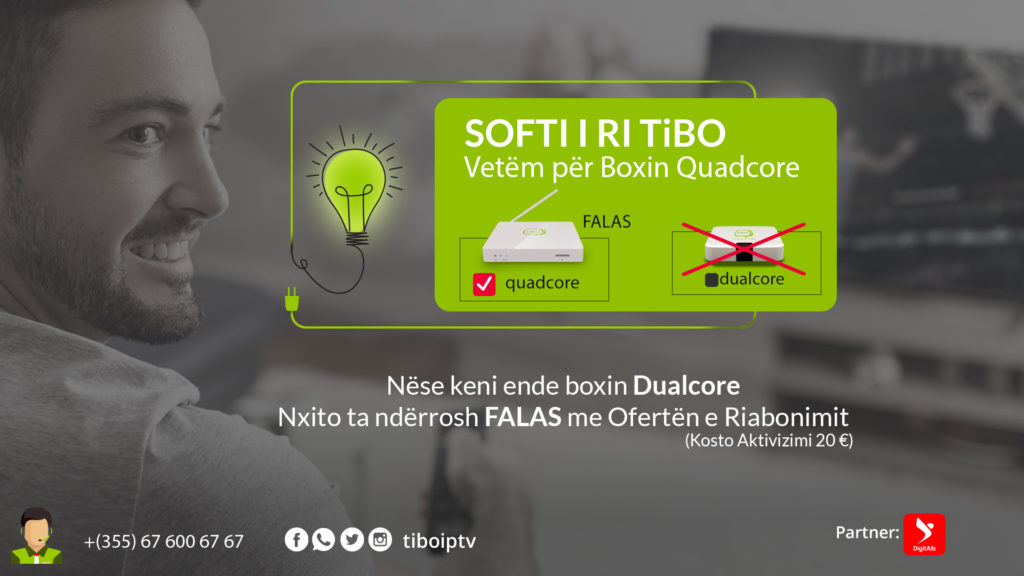 SOFTI I RI TiBO
Vetëm për Boxin Quadcore

FALAS

quadcore

dualcore

Nëse keni ende boxin Dualcore
Nxito ta ndërrosh FALAS me Ofertën e Riabonimit
(Kosto Aktivizimi 20 €)

+(355) 67 600 67 67

tiboiptv

Partner:

DigitAlb